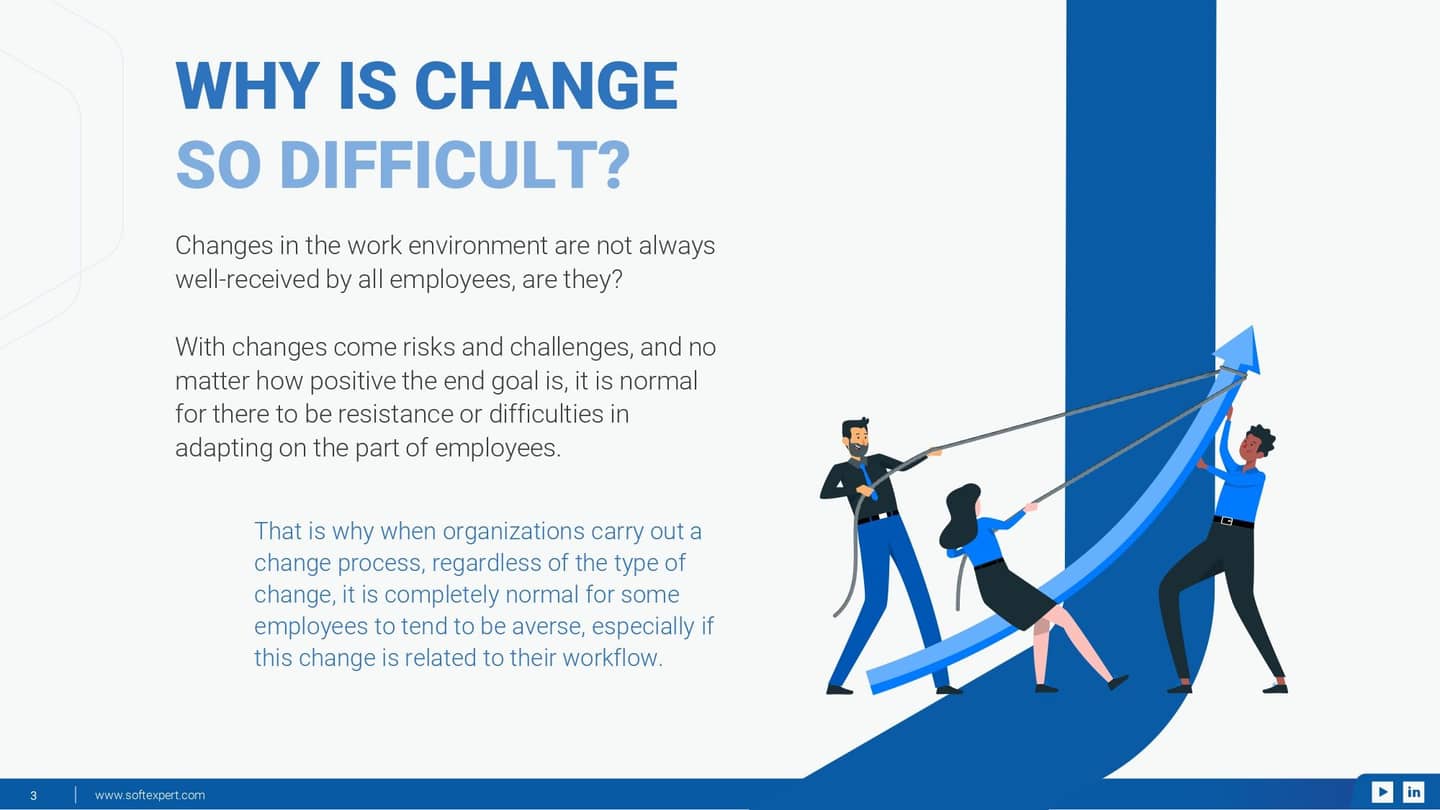 WHY IS CHANGE SO DIFFICULT?

Changes in the work environment are not always well-received by all employees, are they?

With changes come risks and challenges, and no matter how positive the end goal is, it is normal for there to be resistance or difficulties in adapting on the part of employees.

That is why when organizations carry out a change process, regardless of the type of change, it is completely normal for some employees to tend to be averse, especially if this change is related to their workflow.

3 | www.softexpert.com

in